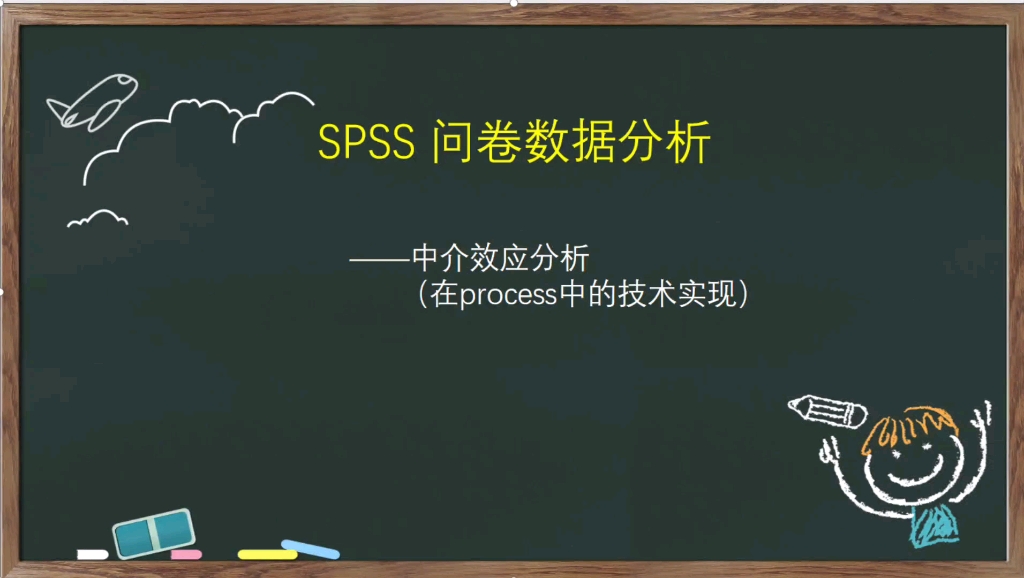 SPSS 问卷数据分析

——中介效应分析
（在process中的技术实现）